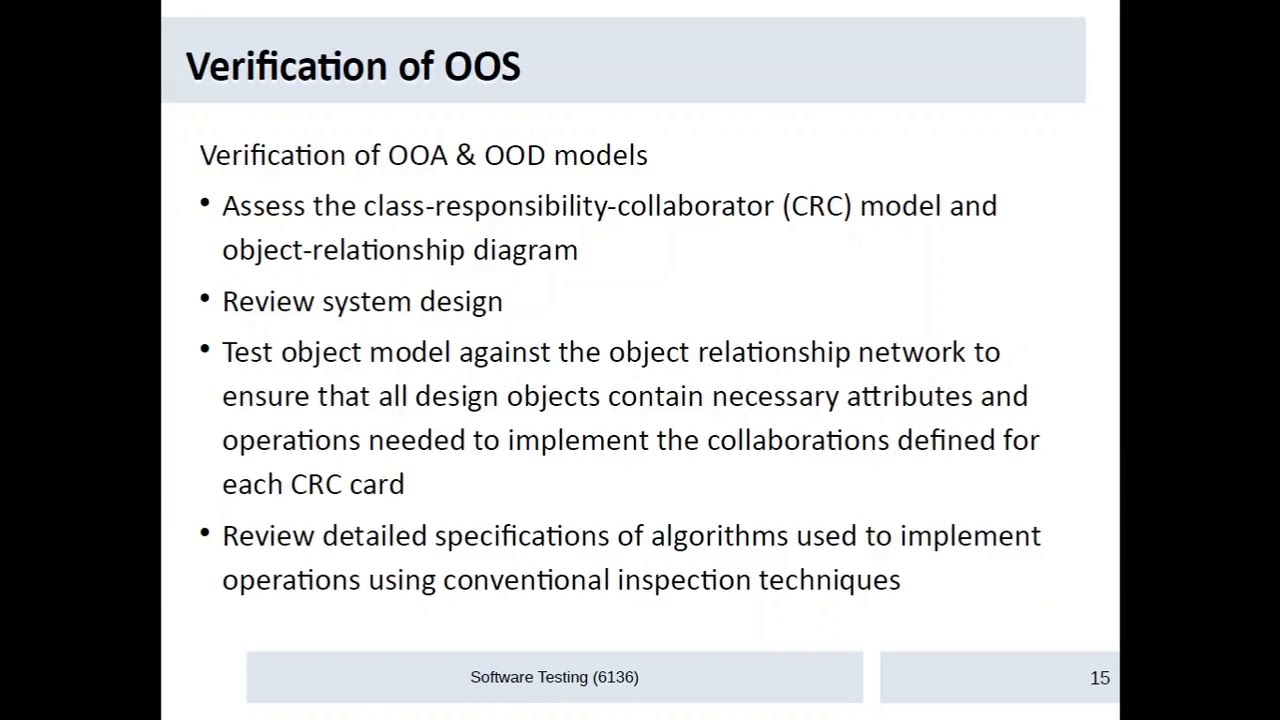 Verification of OOS

Verification of OOA & OOD models

• Assess the class-responsibility-collaborator (CRC) model and object-relationship diagram

• Review system design

• Test object model against the object relationship network to ensure that all design objects contain necessary attributes and operations needed to implement the collaborations defined for each CRC card

• Review detailed specifications of algorithms used to implement operations using conventional inspection techniques

Software Testing (6136)

15